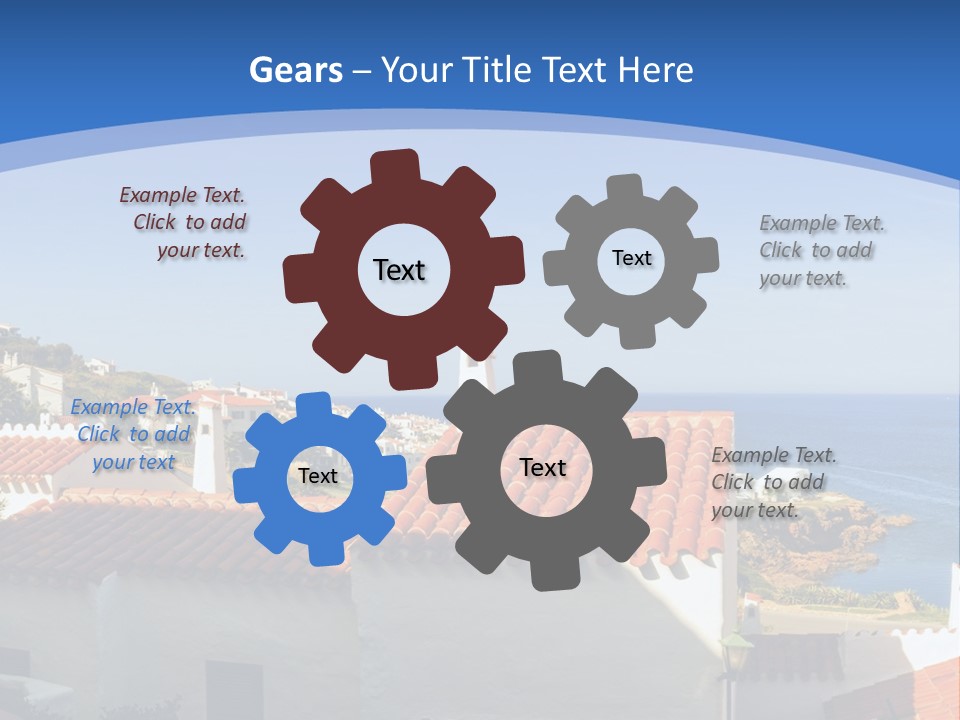 Gears – Your Title Text Here

Example Text. Click to add your text.

Text

Text

Example Text. Click to add your text.

Example Text. Click to add your text

Text

Text

Example Text. Click to add your text.